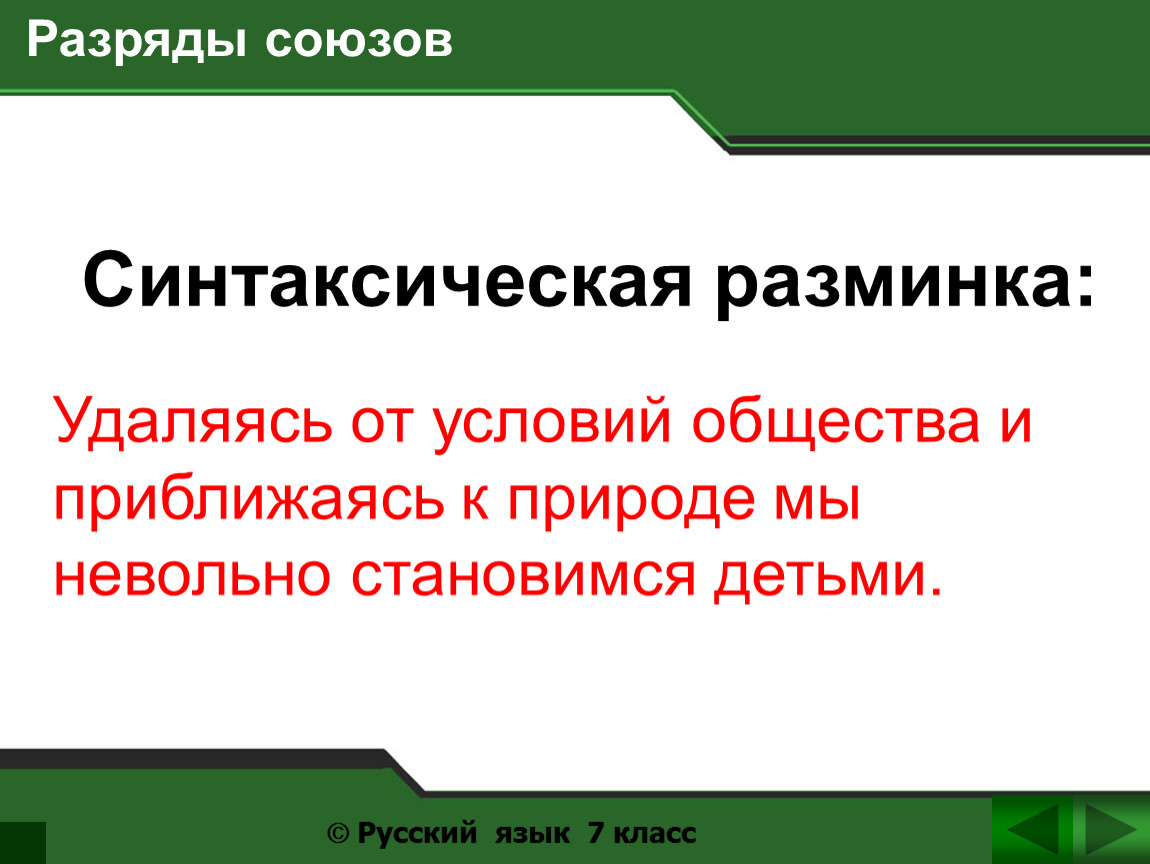 Разряды союзов

Синтаксическая разминка:

Удаляясь от условий общества и приближаясь к природе мы невольно становимся детьми.

© Русский язык 7 класс